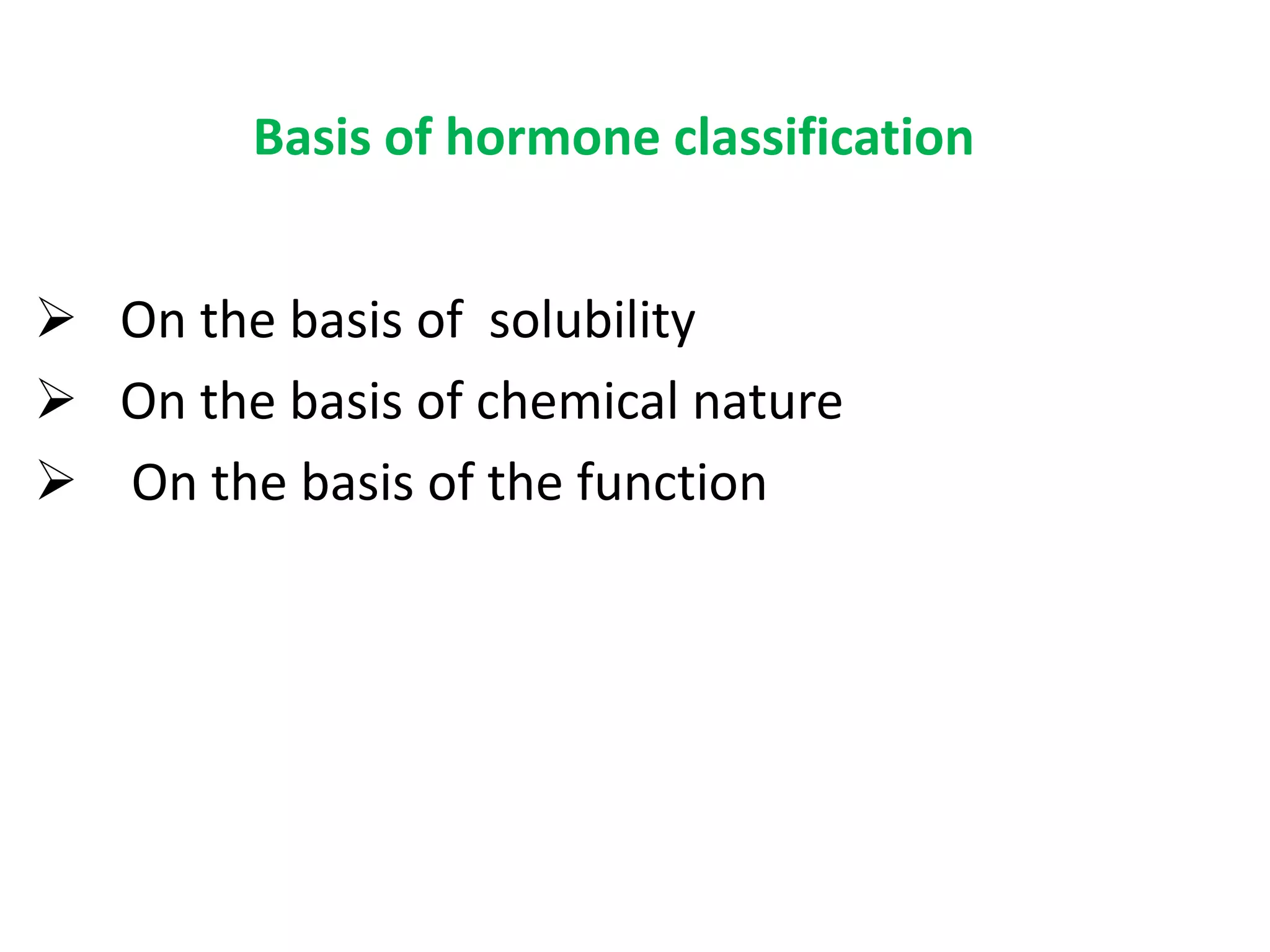 Basis of hormone classification

➢ On the basis of solubility
➢ On the basis of chemical nature
➢ On the basis of the function